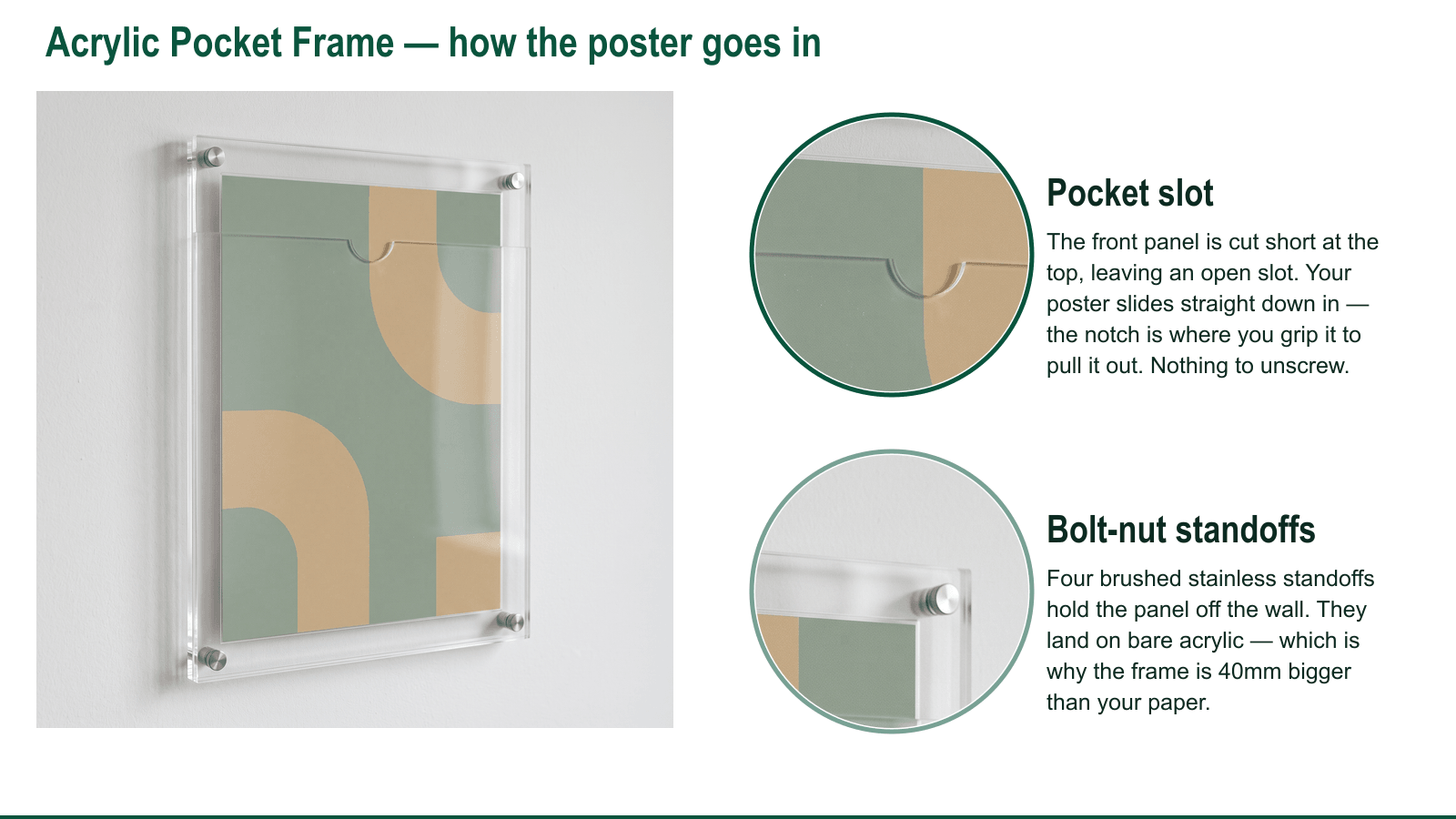 Acrylic Pocket Frame — how the poster goes in

Pocket slot

The front panel is cut short at the top, leaving an open slot. Your poster slides straight down in — the notch is where you grip it to pull it out. Nothing to unscrew.

Bolt-nut standoffs

Four brushed stainless standoffs hold the panel off the wall. They land on bare acrylic — which is why the frame is 40mm bigger than your paper.